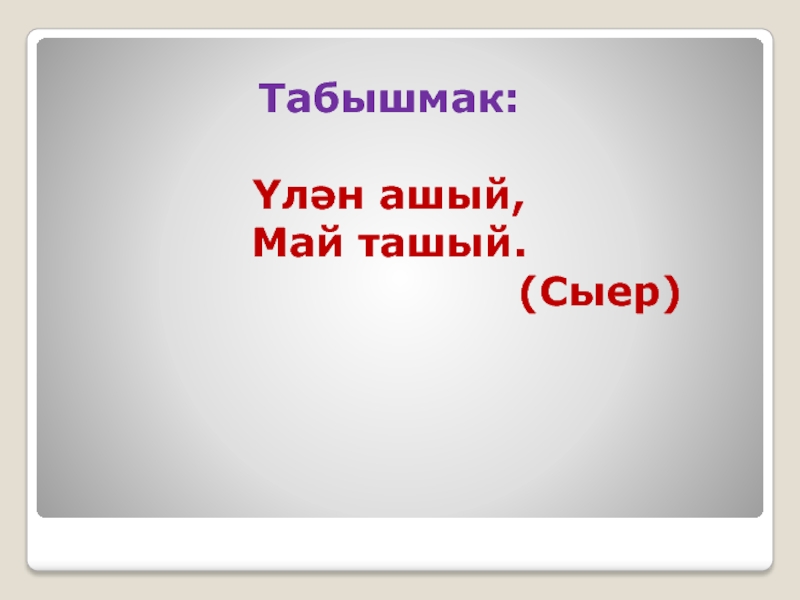 Табышмак:

Үлән ашый,
Май ташый.
(Сыер)